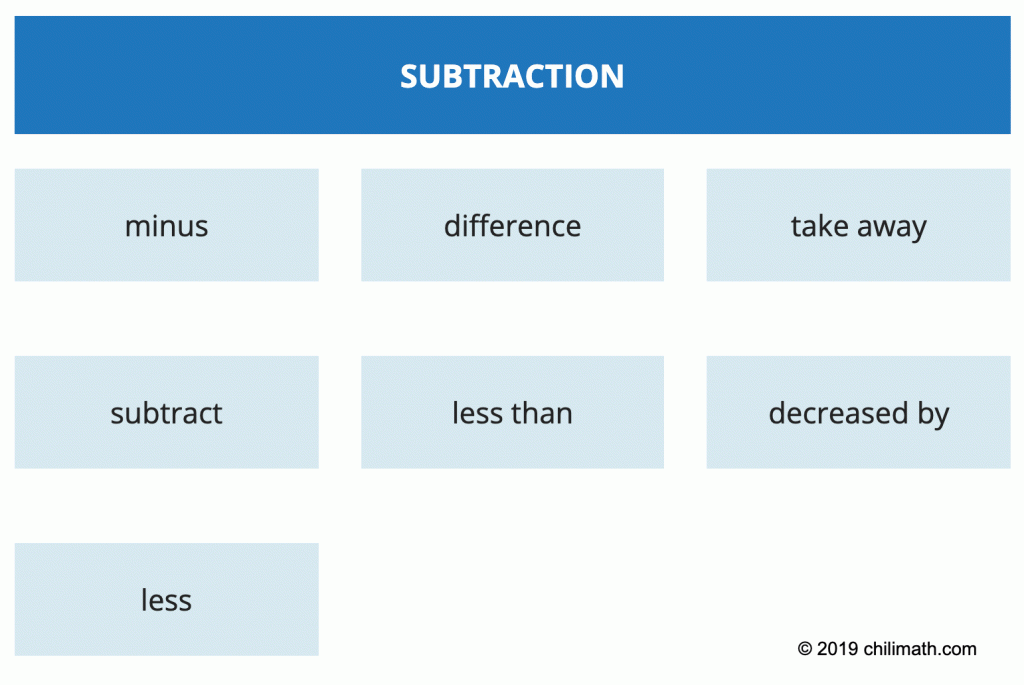 SUBTRACTION

minus

difference

take away

subtract

less than

decreased by

less

© 2019 chilimath.com